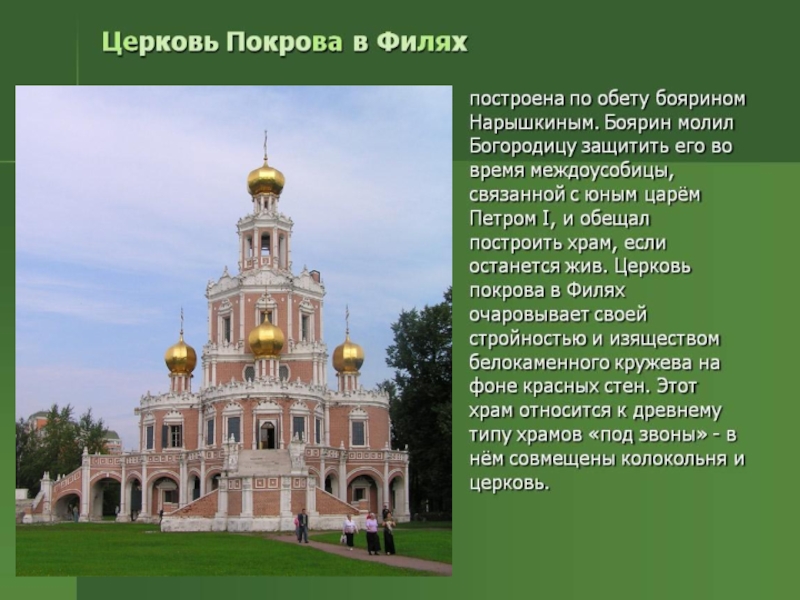 Церковь Покрова в Филях

построена по обету боярином Нарышкиным. Боярин молил Богородицу защитить его во время междоусобицы, связанной с юным царём Петром I, и обещал построить храм, если останется жив. Церковь покрова в Филях очаровывает своей стройностью и изяществом белокаменного кружева на фоне красных стен. Этот храм относится к древнему типу храмов «под звоны» - в нём совмещены колокольня и церковь.